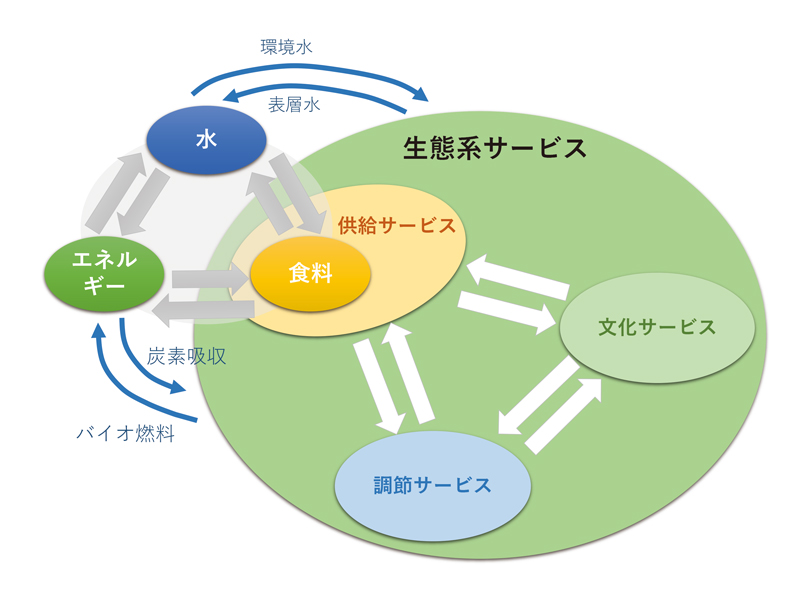 環境水
表層水
水
生態系サービス
供給サービス
エネルギー
食料
文化サービス
炭素吸収
バイオ燃料
調節サービス